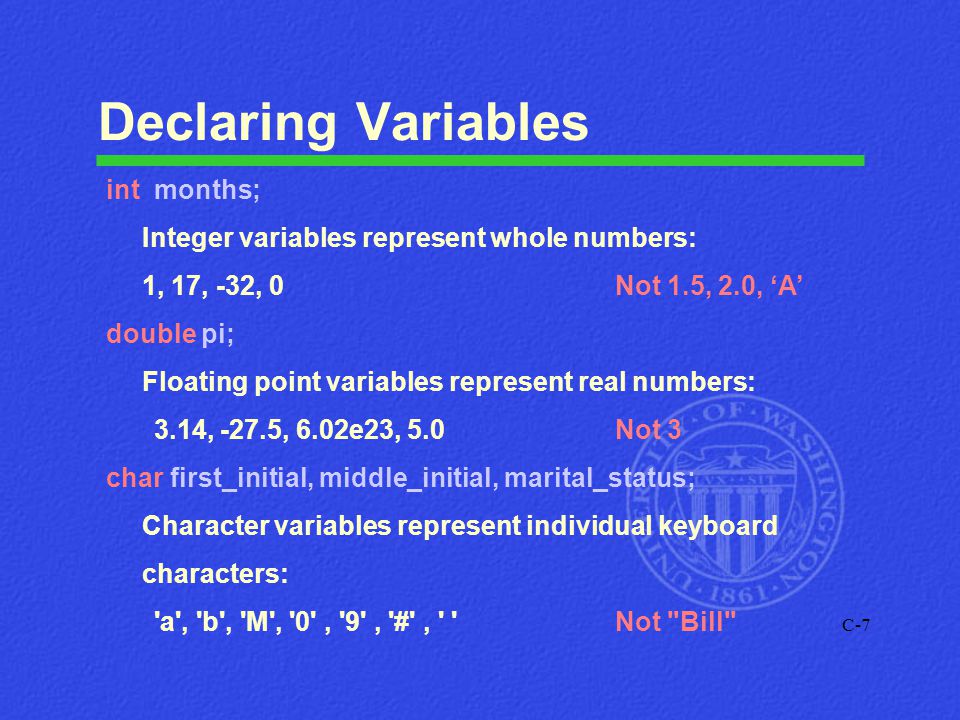 Declaring Variables

int months;

Integer variables represent whole numbers:

1, 17, -32, 0 Not 1.5, 2.0, ‘A’

double pi;

Floating point variables represent real numbers:

3.14, -27.5, 6.02e23, 5.0 Not 3

char first_initial, middle_initial, marital_status;

Character variables represent individual keyboard characters:

'a', 'b', 'M', '0' , '9' , '#' , ' ' Not "Bill"

UNIVERSITY OF WASHINGTON 1861

C-7